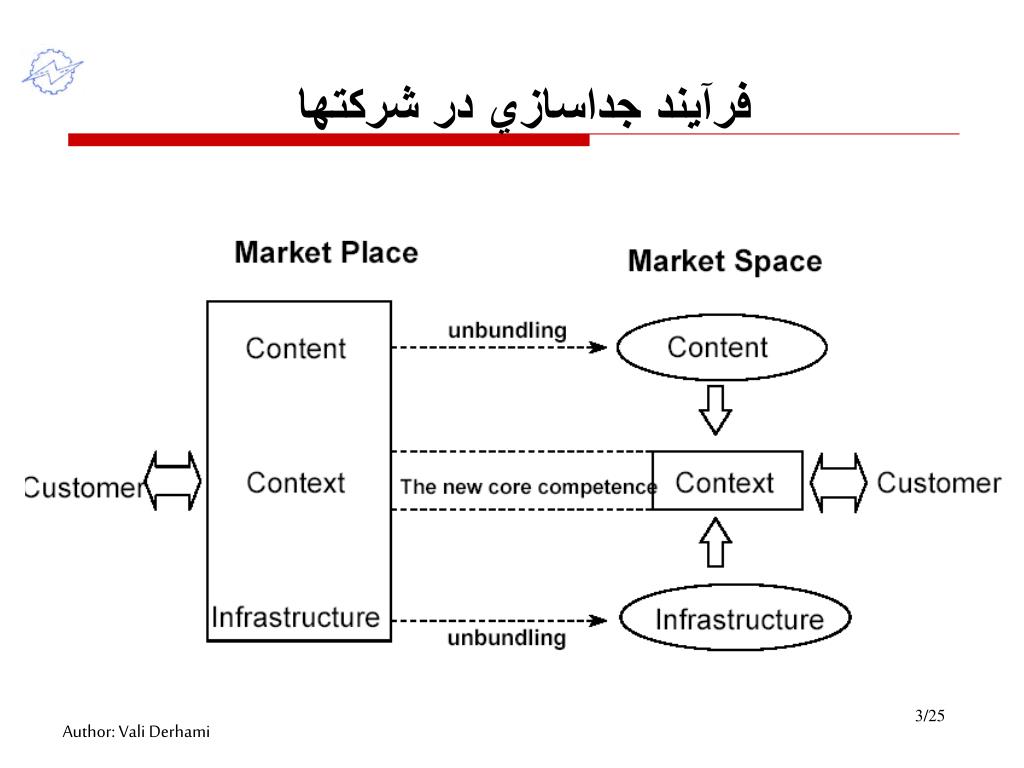 فرآيند جداسازي در شركتها

Market Place

Market Space

Content

unbundling

Content

Customer

Context

The new core competence

Context

Customer

Infrastructure

unbundling

Infrastructure

3/25

Author: Vali Derhami